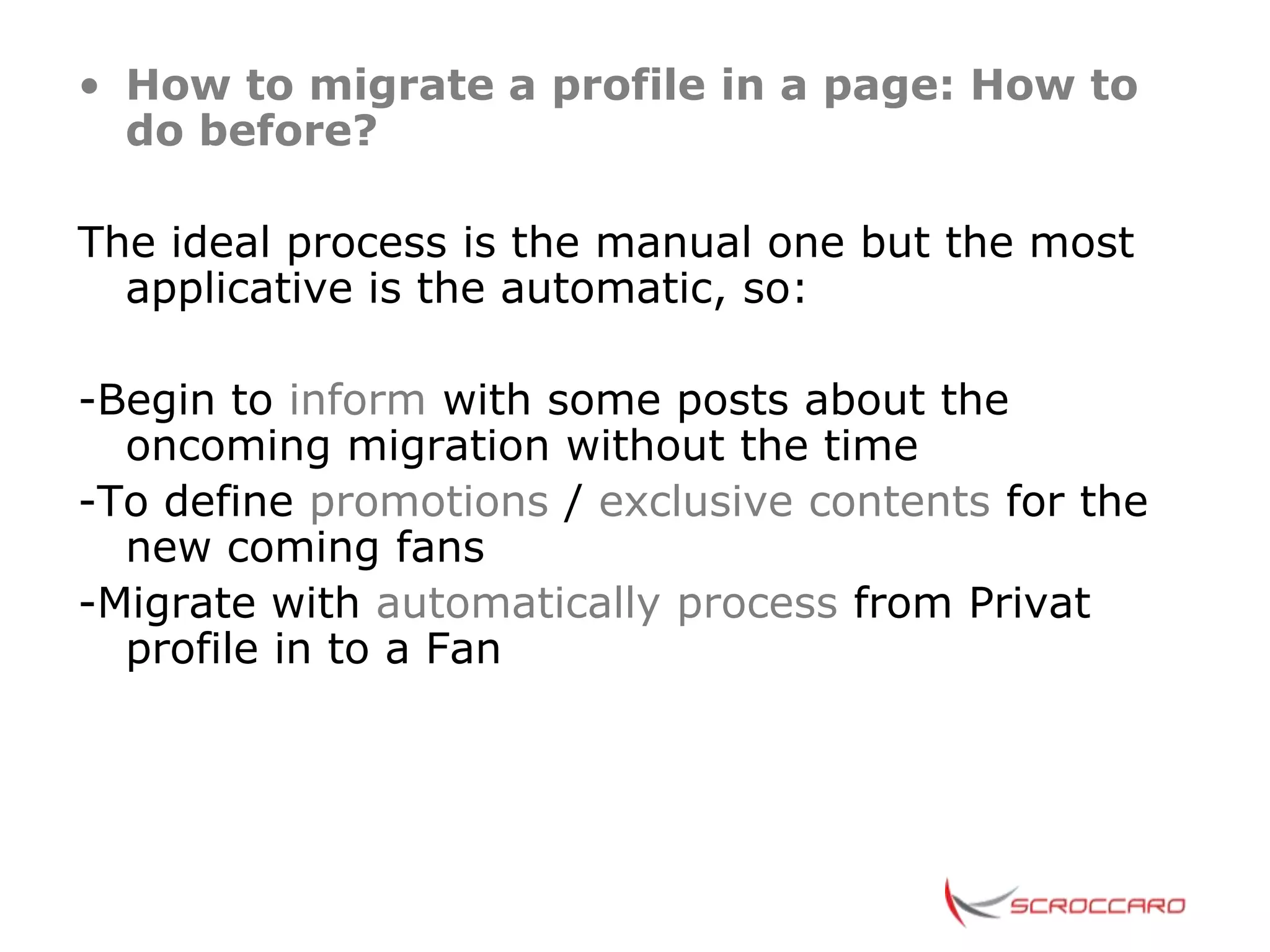 • How to migrate a profile in a page: How to do before?

The ideal process is the manual one but the most applicative is the automatic, so:

-Begin to inform with some posts about the oncoming migration without the time
-To define promotions / exclusive contents for the new coming fans
-Migrate with automatically process from Privat profile in to a Fan

SCROCCARO